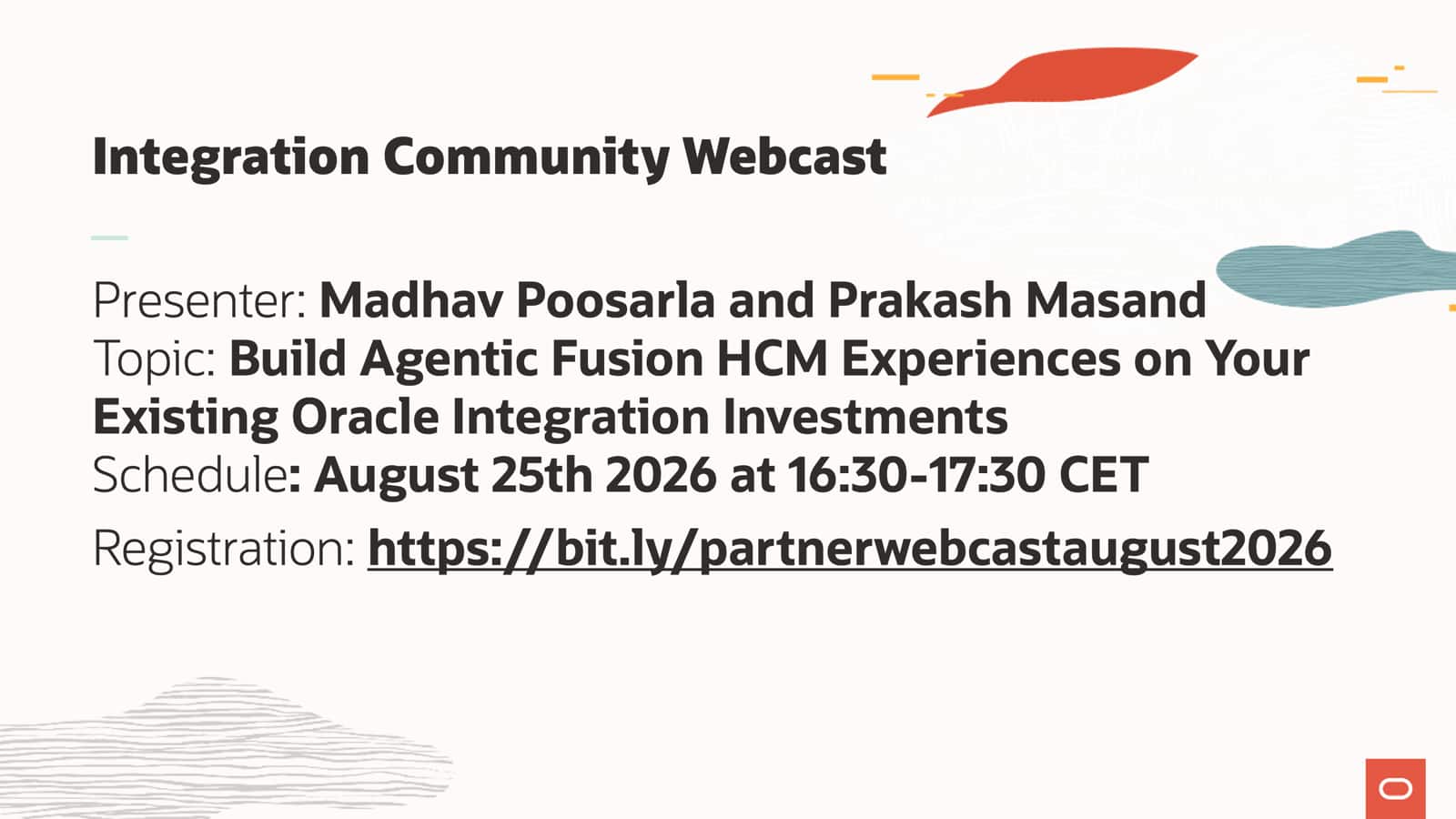 Integration Community Webcast

Presenter: Madhav Poosarla and Prakash Masand
Topic: Build Agentic Fusion HCM Experiences on Your Existing Oracle Integration Investments
Schedule: August 25th 2026 at 16:30-17:30 CET

Registration: https://bit.ly/partnerwebcastaugust2026